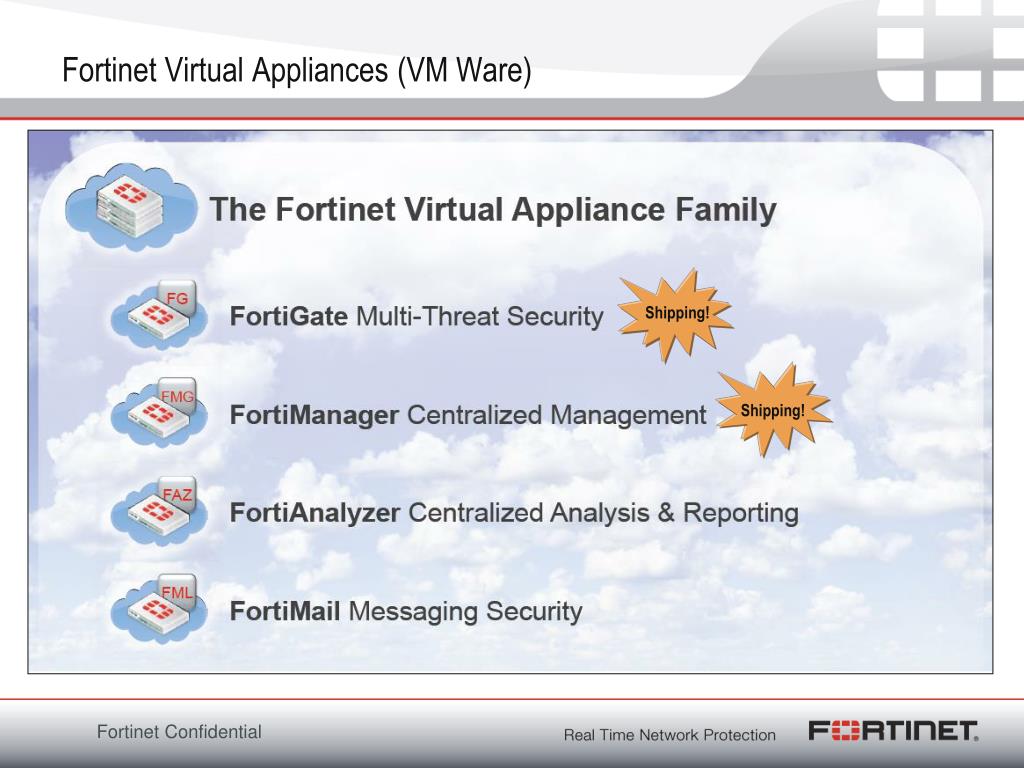 Fortinet Virtual Appliances (VM Ware)

The Fortinet Virtual Appliance Family

FG

FortiGate Multi-Threat Security

Shipping!

FMG

FortiManager Centralized Management

Shipping!

FAZ

FortiAnalyzer Centralized Analysis & Reporting

FML

FortiMail Messaging Security

Fortinet Confidential

Real Time Network Protection

FORTINET.